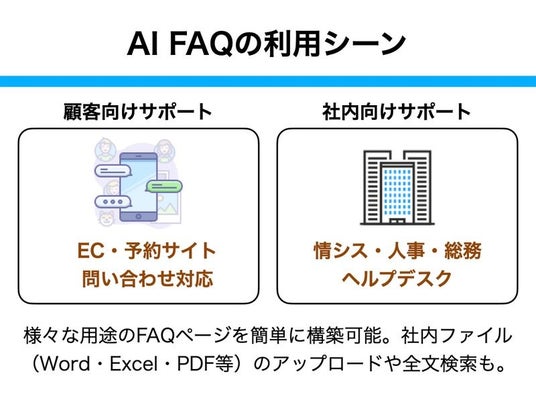 AI FAQの利用シーン

顧客向けサポート

EC・予約サイト
問い合わせ対応

社内向けサポート

情シス・人事・総務
ヘルプデスク

様々な用途のFAQページを簡単に構築可能。社内ファイル（Word・Excel・PDF等）のアップロードや全文検索も。